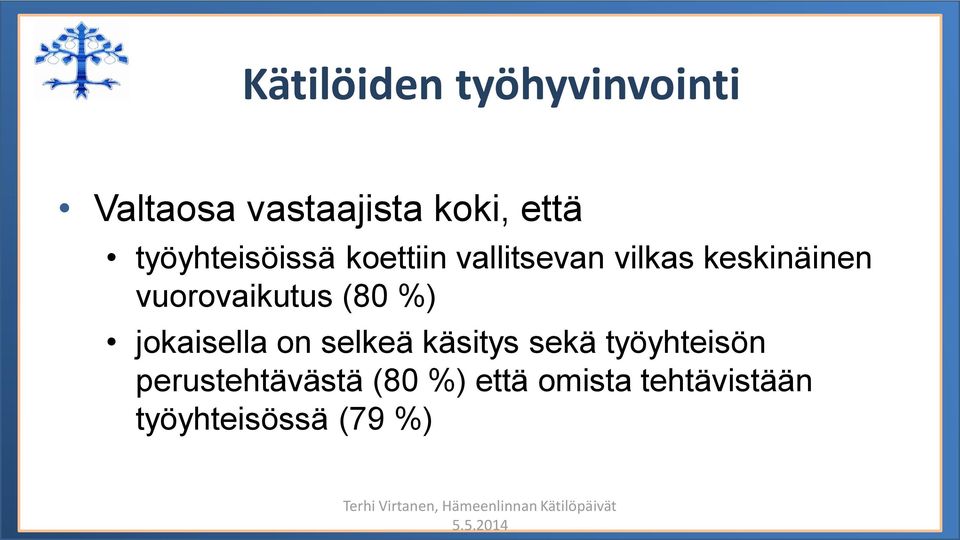 Kätilöiden työhyvinvointi

• Valtaosa vastaajista koki, että
  • työyhteisöissä koettiin vallitsevan vilkas keskinäinen vuorovaikutus (80 %)
  • jokaisella on selkeä käsitys sekä työyhteisön perustehtävästä (80 %) että omista tehtävistään työyhteisössä (79 %)

Terhi Virtanen, Hämeenlinnan Kätilöpäivät 5.5.2014